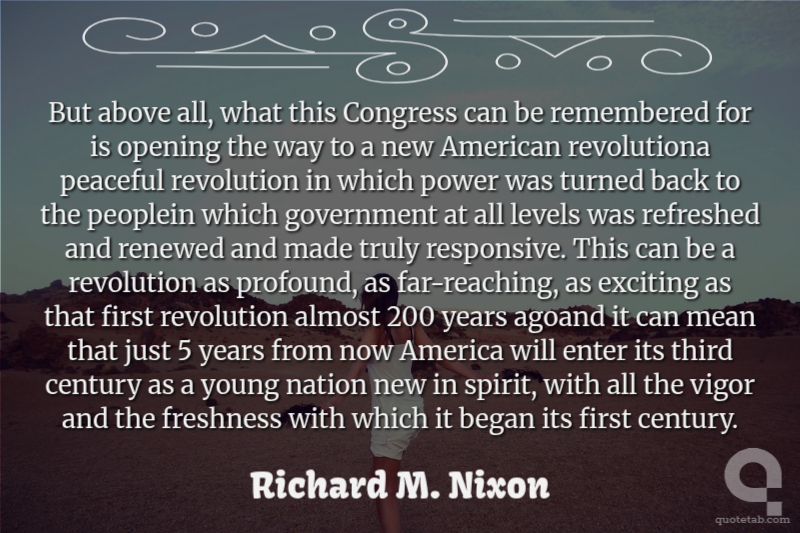 But above all, what this Congress can be remembered for is opening the way to a new American revolutiona peaceful revolution in which power was turned back to the peoplein which government at all levels was refreshed and renewed and made truly responsive. This can be a revolution as profound, as far-reaching, as exciting as that first revolution almost 200 years agoand it can mean that just 5 years from now America will enter its third century as a young nation new in spirit, with all the vigor and the freshness with which it began its first century.

Richard M. Nixon

quotetab.com